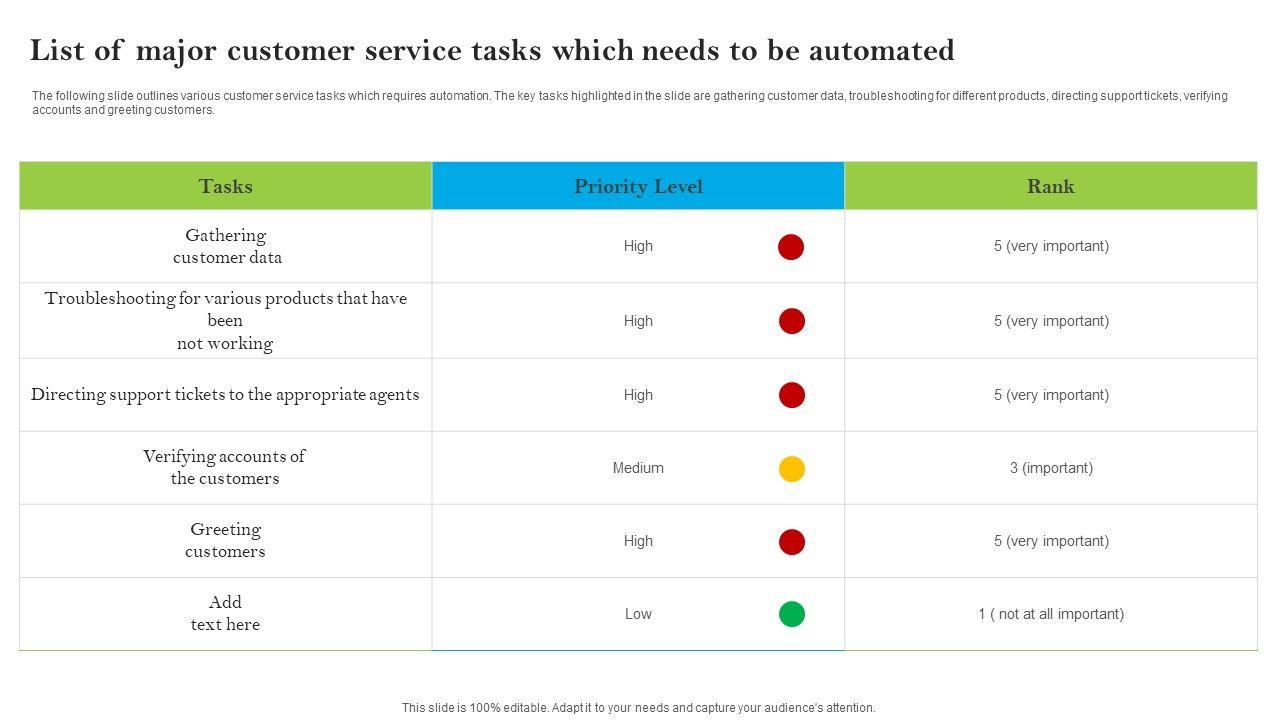 List of major customer service tasks which needs to be automated

The following slide outlines various customer service tasks which requires automation. The key tasks highlighted in the slide are gathering customer data, troubleshooting for different products, directing support tickets, verifying accounts and greeting customers.

| Tasks | Priority Level | Rank |
|---|---|---|
| Gathering customer data | High | 5 (very important) |
| Troubleshooting for various products that have been not working | High | 5 (very important) |
| Directing support tickets to the appropriate agents | High | 5 (very important) |
| Verifying accounts of the customers | Medium | 3 (important) |
| Greeting customers | High | 5 (very important) |
| Add text here | Low | 1 ( not at all important) |

This slide is 100% editable. Adapt it to your needs and capture your audience's attention.